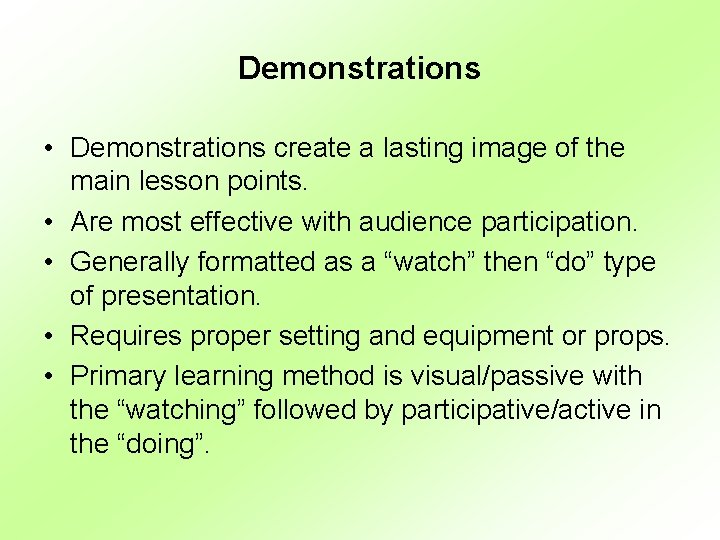 Demonstrations

• Demonstrations create a lasting image of the main lesson points.
• Are most effective with audience participation.
• Generally formatted as a “watch” then “do” type of presentation.
• Requires proper setting and equipment or props.
• Primary learning method is visual/passive with the “watching” followed by participative/active in the “doing”.